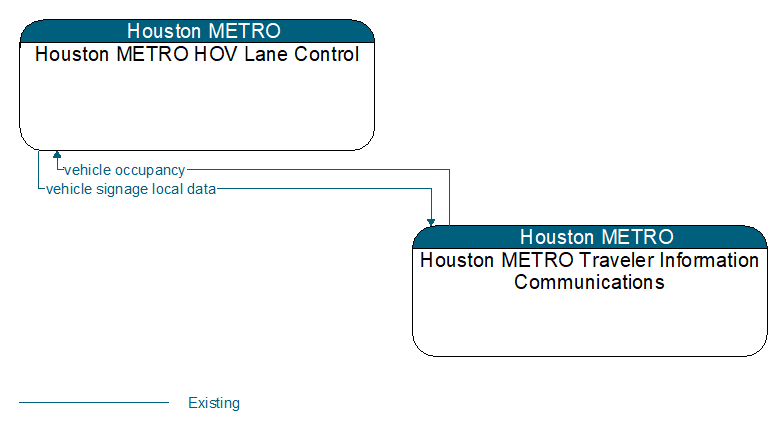 Houston METRO
Houston METRO HOV Lane Control

vehicle occupancy
vehicle signage local data

Houston METRO
Houston METRO Traveler Information Communications

Existing